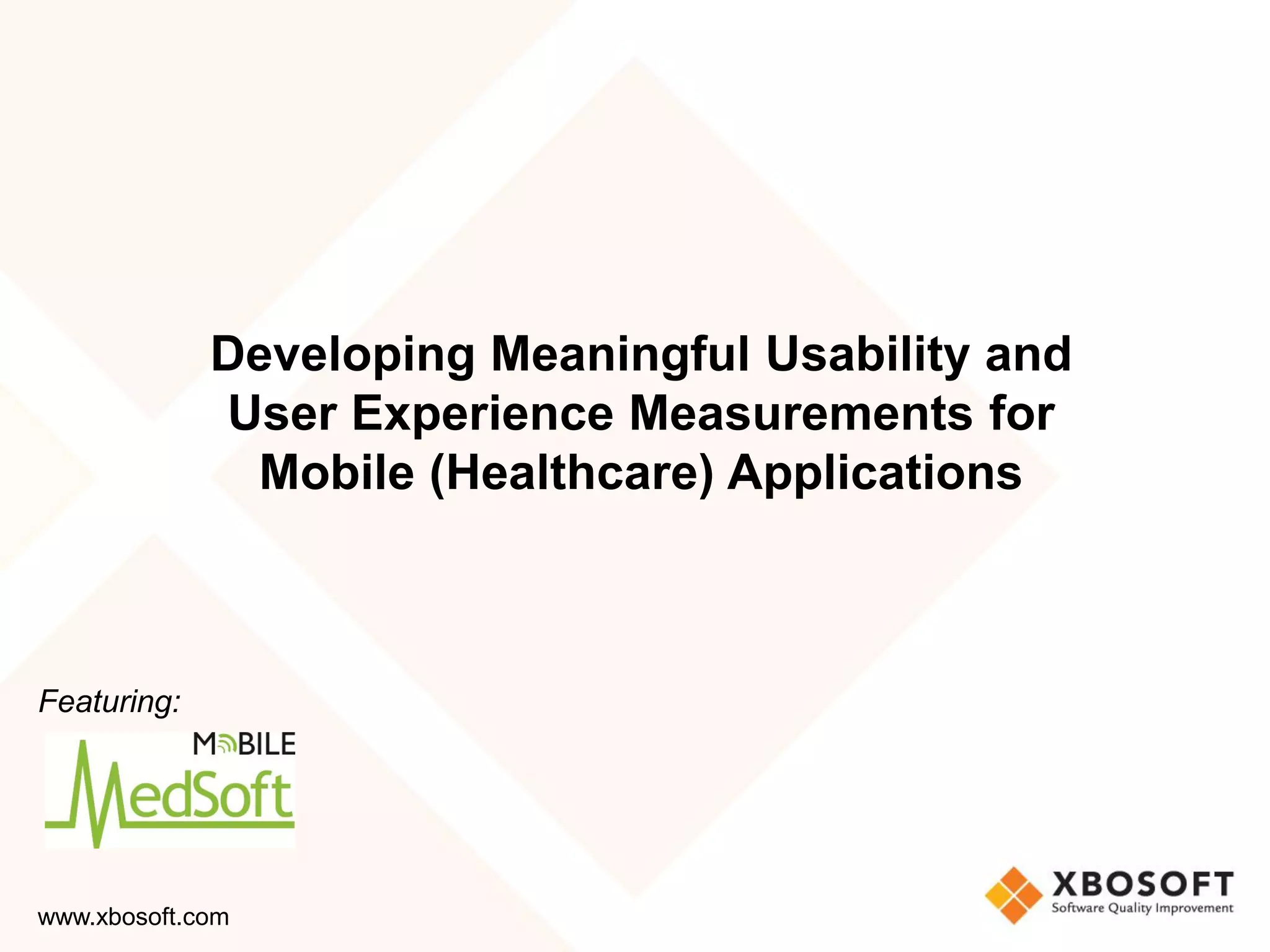 Developing Meaningful Usability and User Experience Measurements for Mobile (Healthcare) Applications

Featuring:

MOBILE
MedSoft

www.xbosoft.com

XBOSOFT
Software Quality Improvement